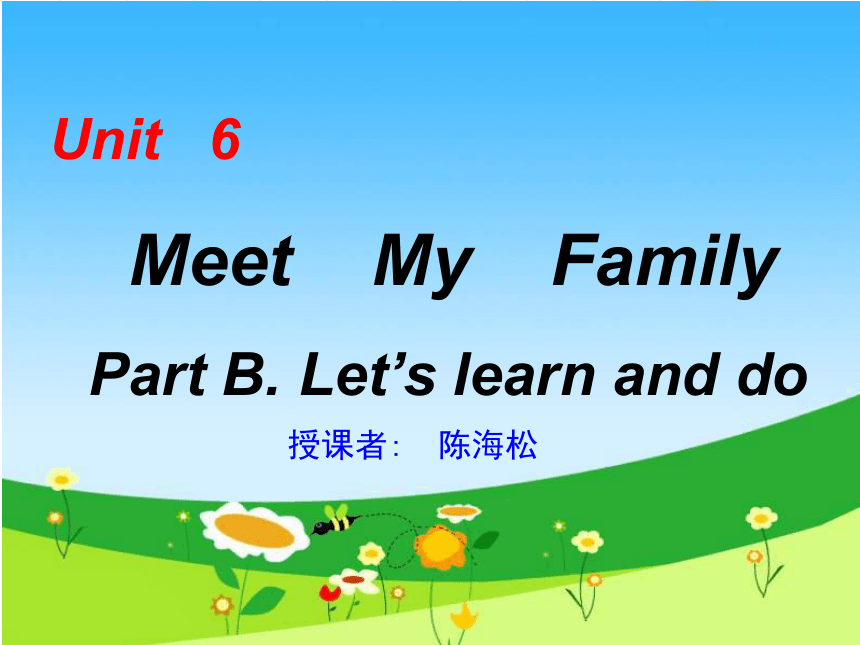 Unit 6

Meet My Family

Part B. Let’s learn and do

授课者: 陈海松